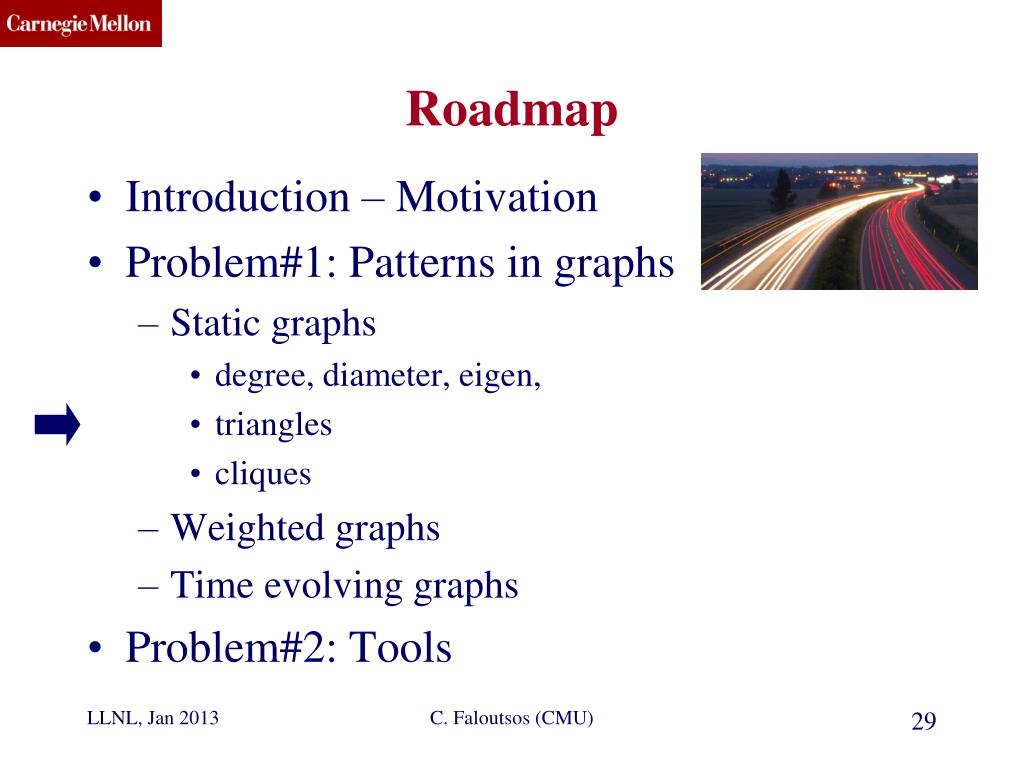 Carnegie Mellon

Roadmap

• Introduction – Motivation
• Problem#1: Patterns in graphs
– Static graphs
• degree, diameter, eigen,
• triangles
• cliques
– Weighted graphs
– Time evolving graphs
• Problem#2: Tools

LLNL, Jan 2013 C. Faloutsos (CMU) 29